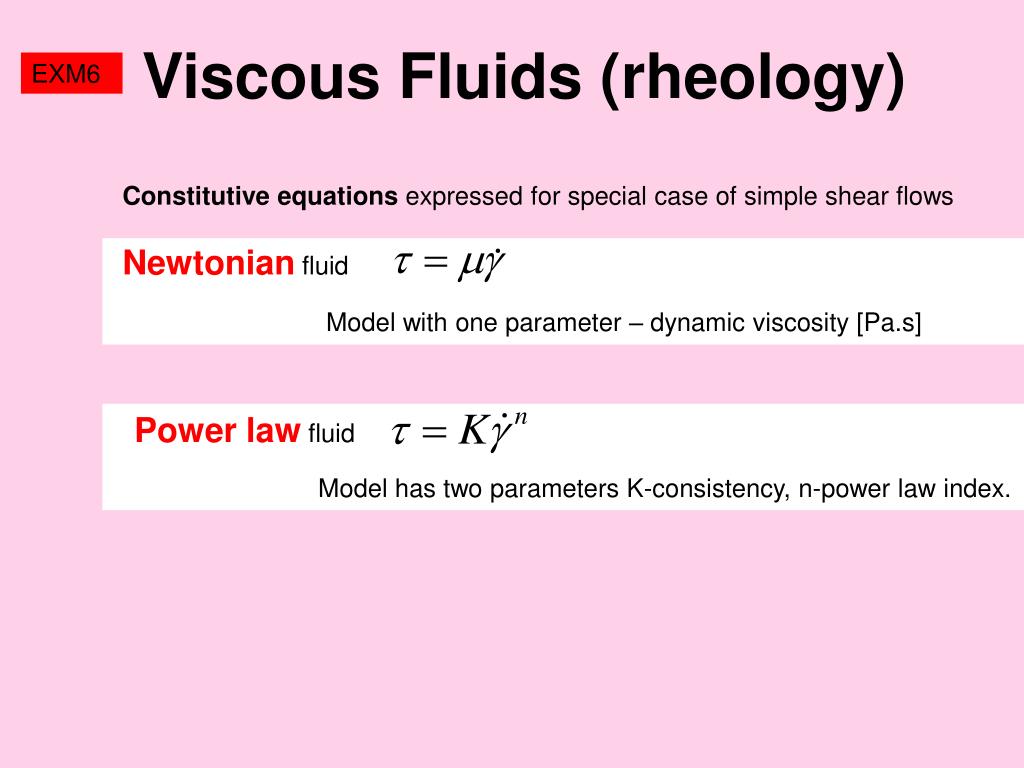 EXM6

Viscous Fluids (rheology)

Constitutive equations expressed for special case of simple shear flows

Newtonian fluid $\tau = \mu\dot{\gamma}$

Model with one parameter – dynamic viscosity [Pa.s]

Power law fluid $\tau = K\dot{\gamma}^n$

Model has two parameters K-consistency, n-power law index.